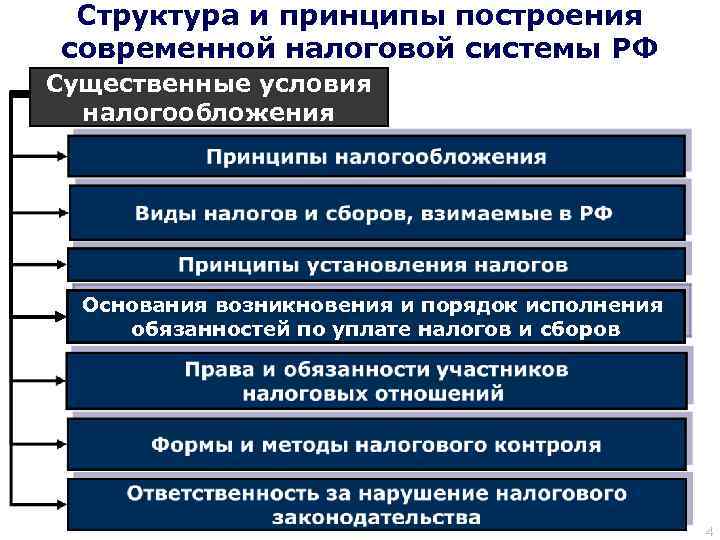 Структура и принципы построения современной налоговой системы РФ

Существенные условия налогообложения

Принципы налогообложения

Виды налогов и сборов, взимаемые в РФ

Принципы установления налогов

Основания возникновения и порядок исполнения обязанностей по уплате налогов и сборов

Права и обязанности участников налоговых отношений

Формы и методы налогового контроля

Ответственность за нарушение налогового законодательства

4